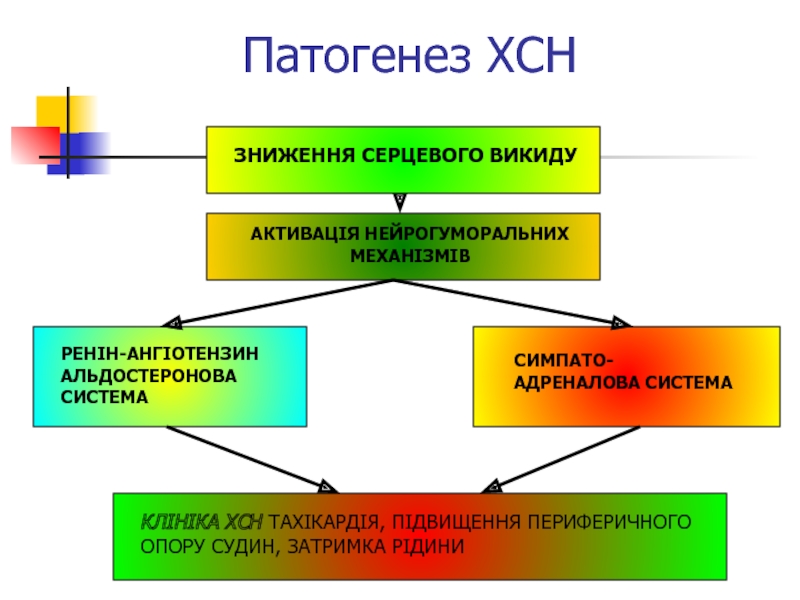 Патогенез ХСН

ЗНИЖЕННЯ СЕРЦЕВОГО ВИКИДУ

АКТИВАЦІЯ НЕЙРОГУМОРАЛЬНИХ МЕХАНІЗМІВ

РЕНІН-АНГІОТЕНЗИН АЛЬДОСТЕРОНОВА СИСТЕМА

СИМПАТО-АДРЕНАЛОВА СИСТЕМА

КЛІНІКА ХСН ТАХІКАРДІЯ, ПІДВИЩЕННЯ ПЕРИФЕРИЧНОГО ОПОРУ СУДИН, ЗАТРИМКА РІДИНИ